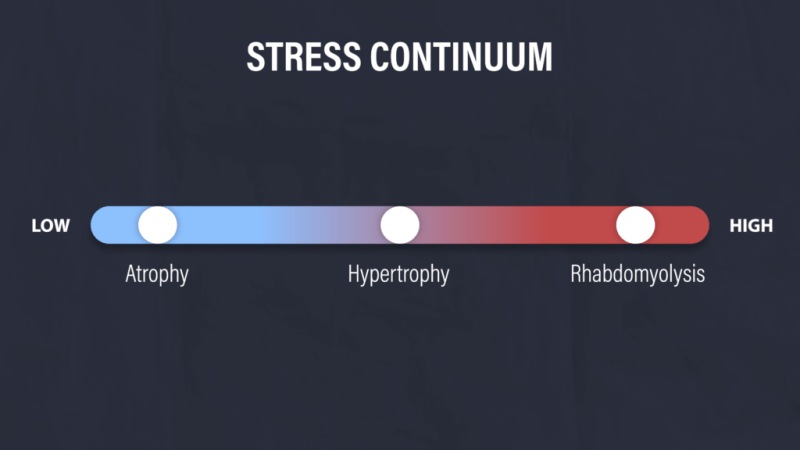 STRESS CONTINUUM

LOW

HIGH

Atrophy

Hypertrophy

Rhabdomyolysis